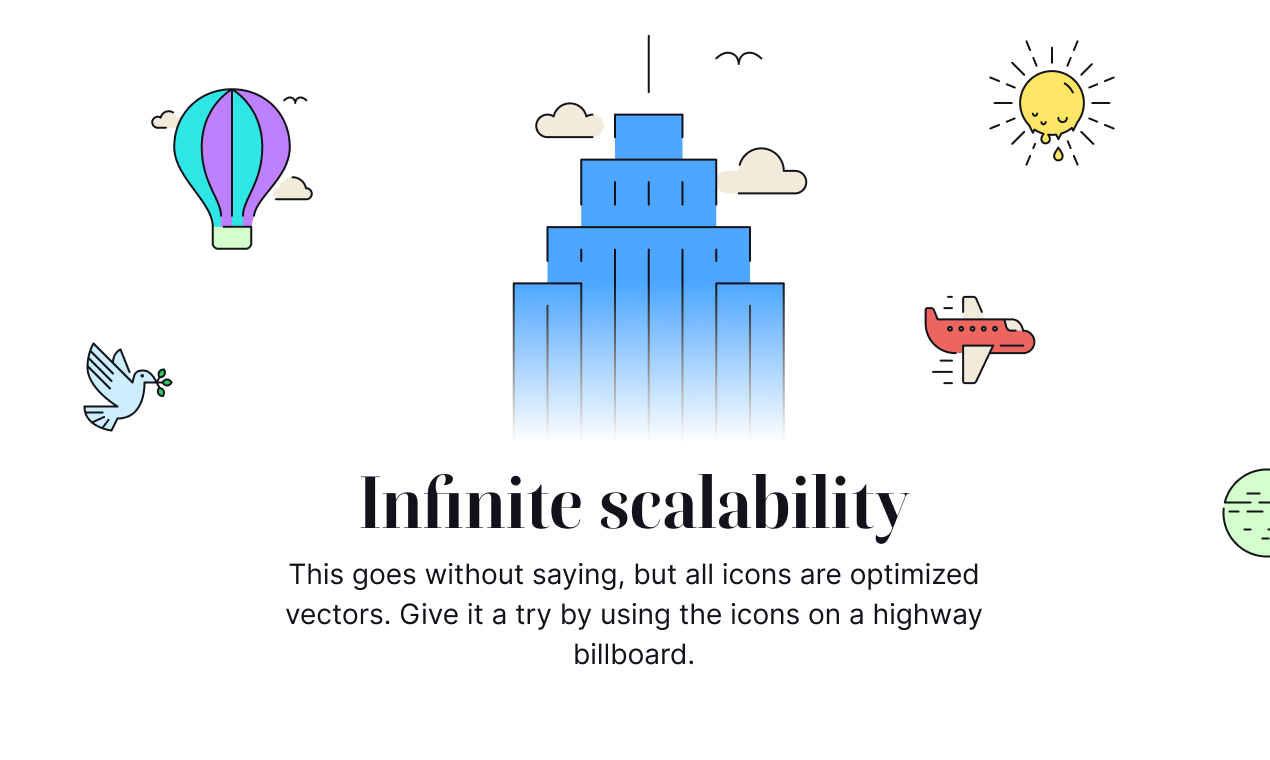 Infinite scalability

This goes without saying, but all icons are optimized vectors. Give it a try by using the icons on a highway billboard.